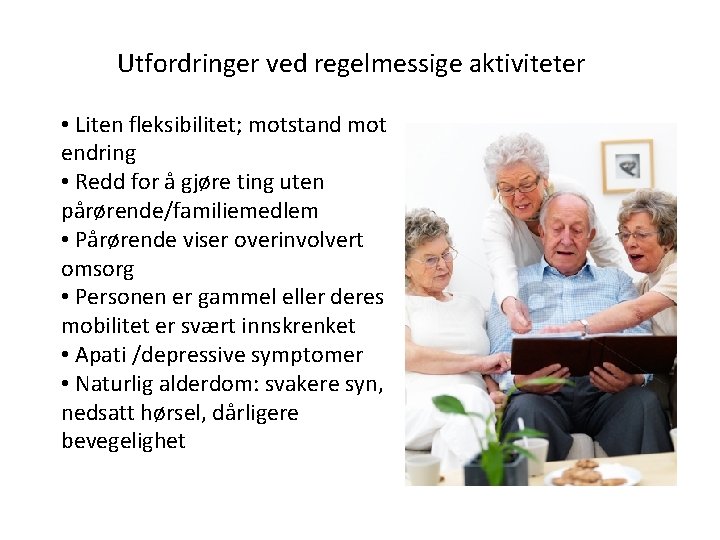 Utfordringer ved regelmessige aktiviteter

• Liten fleksibilitet; motstand mot endring
• Redd for å gjøre ting uten pårørende/familiemedlem
• Pårørende viser overinvolvert omsorg
• Personen er gammel eller deres mobilitet er svært innskrenket
• Apati /depressive symptomer
• Naturlig alderdom: svakere syn, nedsatt hørsel, dårligere bevegelighet